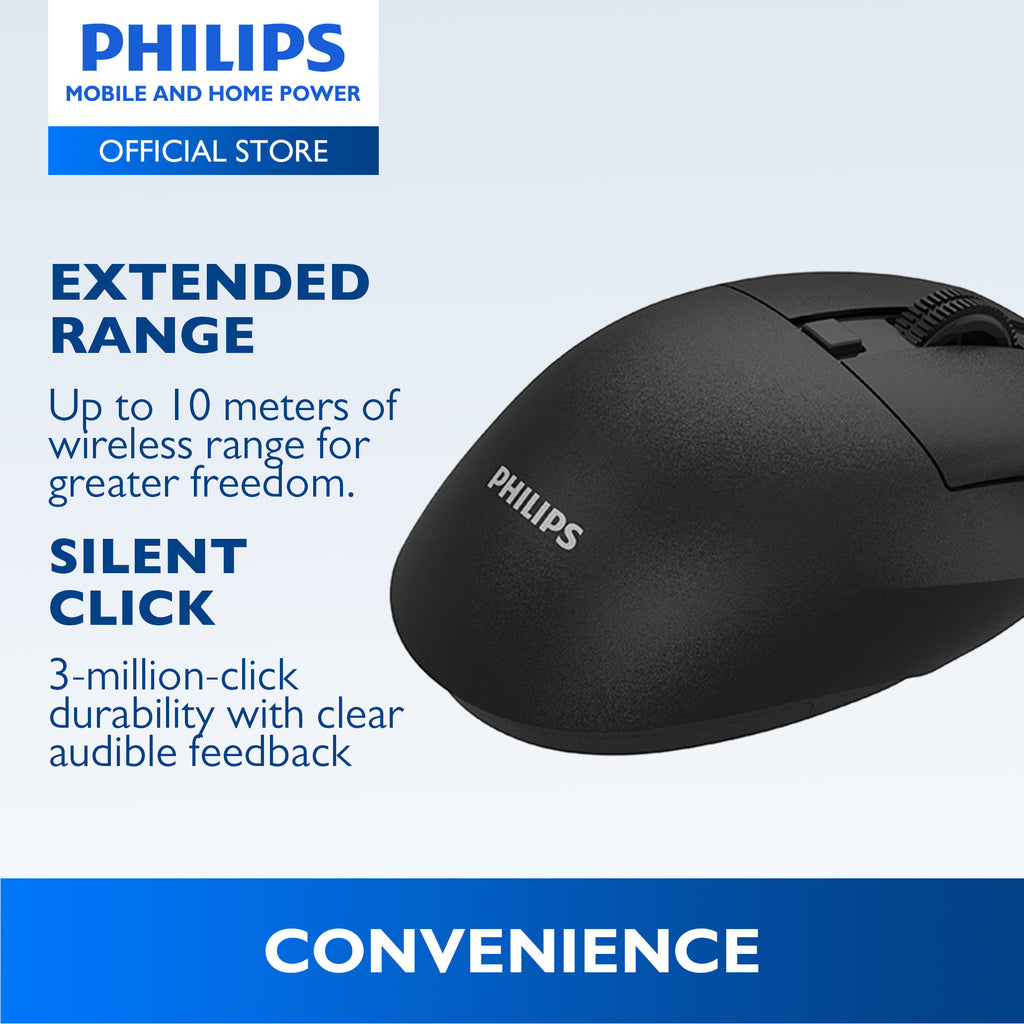 PHILIPS
MOBILE AND HOME POWER
OFFICIAL STORE

EXTENDED RANGE

Up to 10 meters of wireless range for greater freedom.

SILENT CLICK

3-million-click durability with clear audible feedback

PHILIPS

CONVENIENCE